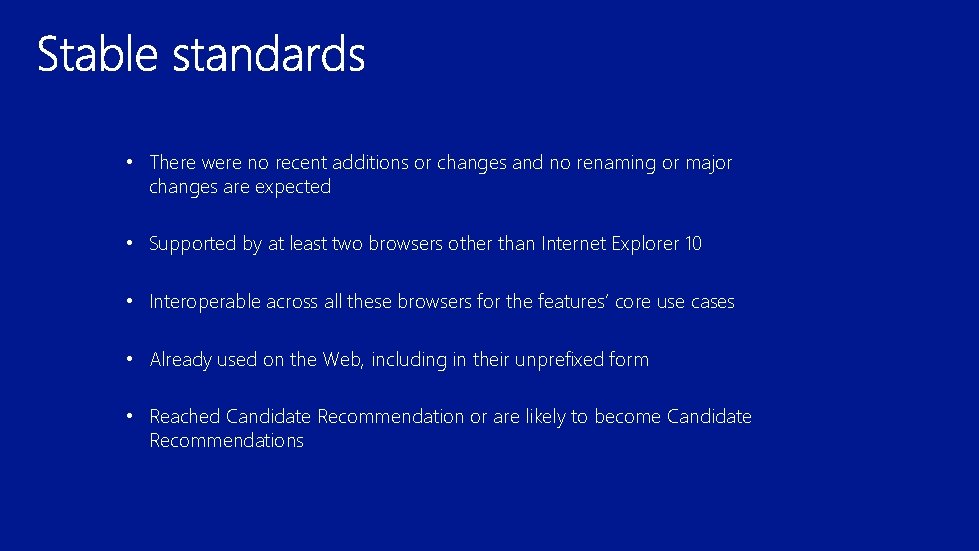 Stable standards

• There were no recent additions or changes and no renaming or major changes are expected

• Supported by at least two browsers other than Internet Explorer 10

• Interoperable across all these browsers for the features' core use cases

• Already used on the Web, including in their unprefixed form

• Reached Candidate Recommendation or are likely to become Candidate Recommendations